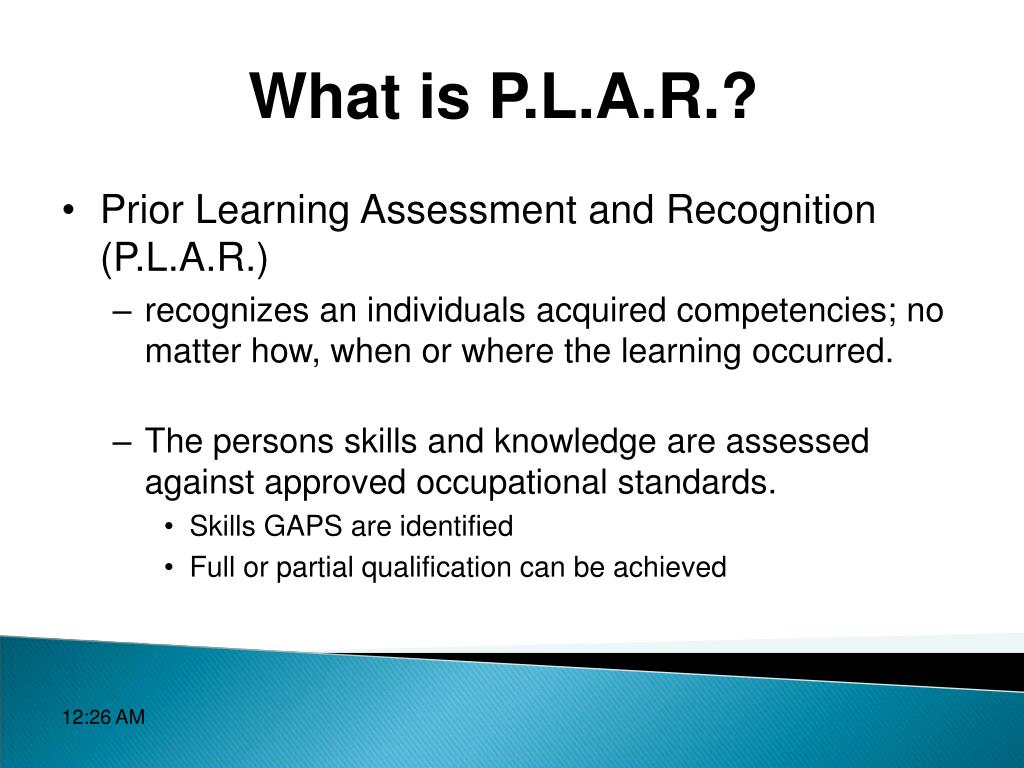 What is P.L.A.R.?

• Prior Learning Assessment and Recognition (P.L.A.R.)

– recognizes an individuals acquired competencies; no matter how, when or where the learning occurred.

– The persons skills and knowledge are assessed against approved occupational standards.

• Skills GAPS are identified

• Full or partial qualification can be achieved

12:26 AM